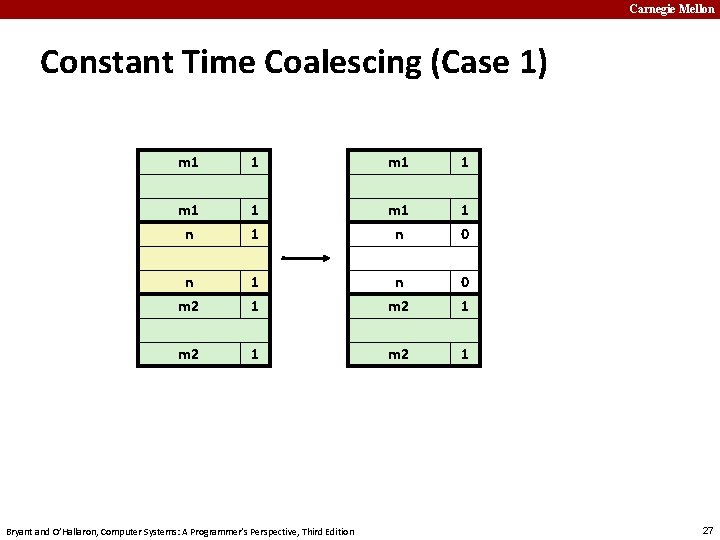 Carnegie Mellon

Constant Time Coalescing (Case 1)

| m1 | 1 |
|---|---|
| | |
| m1 | 1 |
| n | 1 |
| | |
| n | 1 |
| m2 | 1 |
| | |
| m2 | 1 |

| m1 | 1 |
|---|---|
| | |
| m1 | 1 |
| n | 0 |
| | |
| n | 0 |
| m2 | 1 |
| | |
| m2 | 1 |

Bryant and O'Hallaron, Computer Systems: A Programmer's Perspective, Third Edition

27